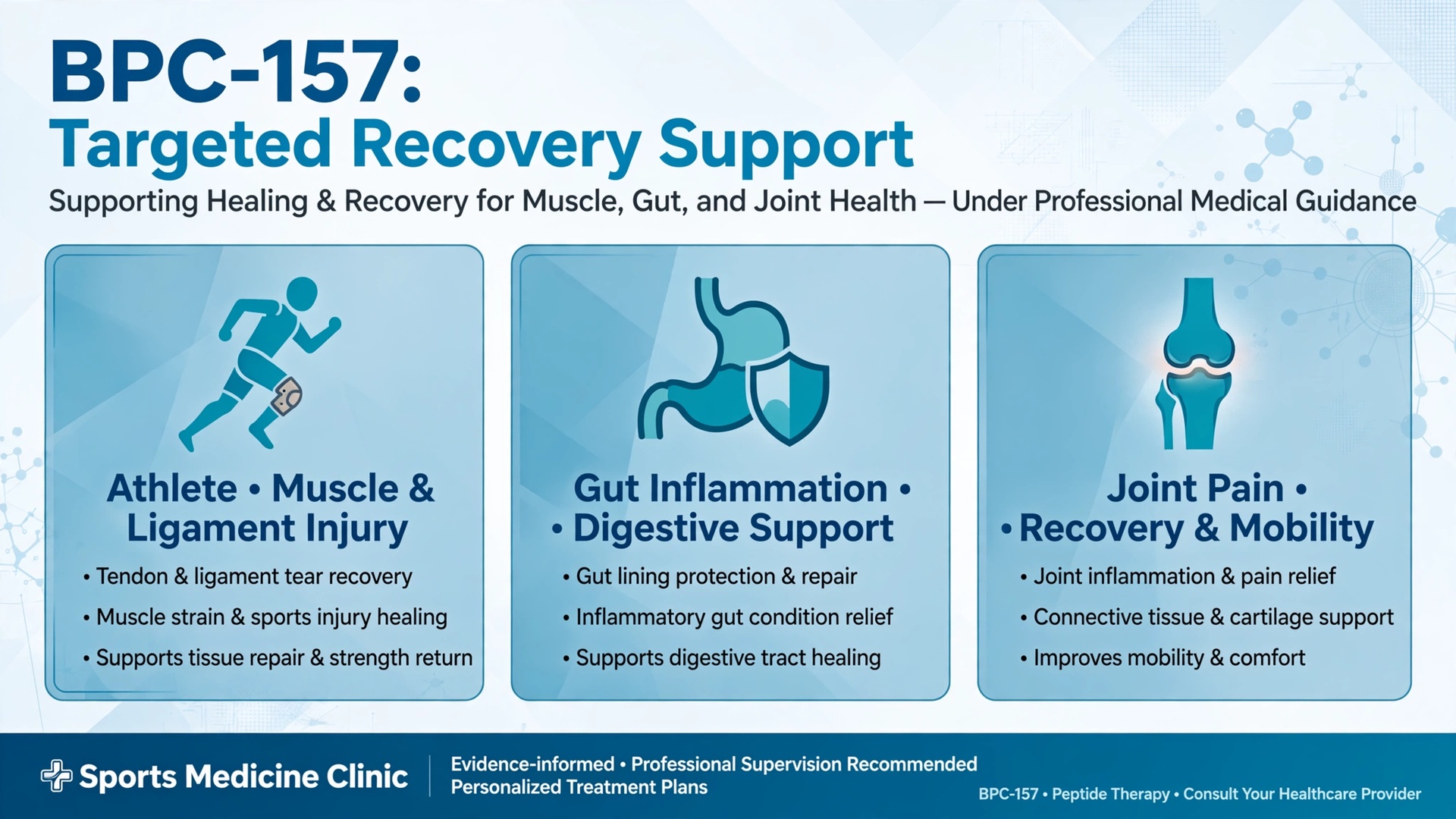 BPC-157:
Targeted Recovery Support

Supporting Healing & Recovery for Muscle, Gut, and Joint Health — Under Professional Medical Guidance

Athlete • Muscle & Ligament Injury

• Tendon & ligament tear recovery
• Muscle strain & sports injury healing
• Supports tissue repair & strength return

Gut Inflammation • • Digestive Support

• Gut lining protection & repair
• Inflammatory gut condition relief
• Supports digestive tract healing

Joint Pain • • Recovery & Mobility

• Joint inflammation & pain relief
• Connective tissue & cartilage support
• Improves mobility & comfort

Sports Medicine Clinic

Evidence-informed • Professional Supervision Recommended
Personalized Treatment Plans

BPC-157 • Peptide Therapy • Consult Your Healthcare Provider